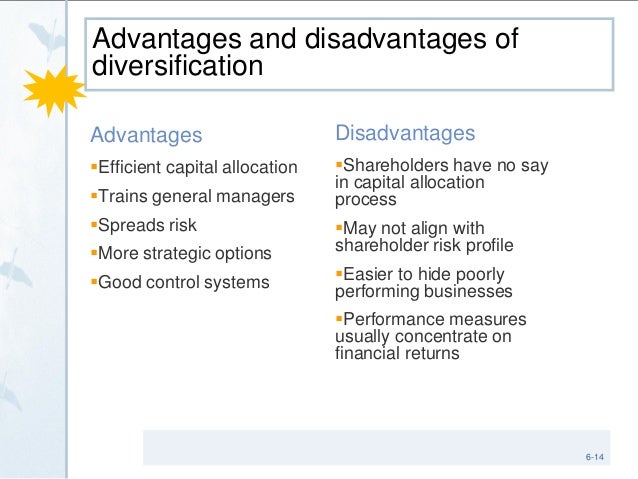 Advantages and disadvantages of diversification

Advantages

▪Efficient capital allocation

▪Trains general managers

▪Spreads risk

▪More strategic options

▪Good control systems

Disadvantages

▪Shareholders have no say in capital allocation process

▪May not align with shareholder risk profile

▪Easier to hide poorly performing businesses

▪Performance measures usually concentrate on financial returns

6-14